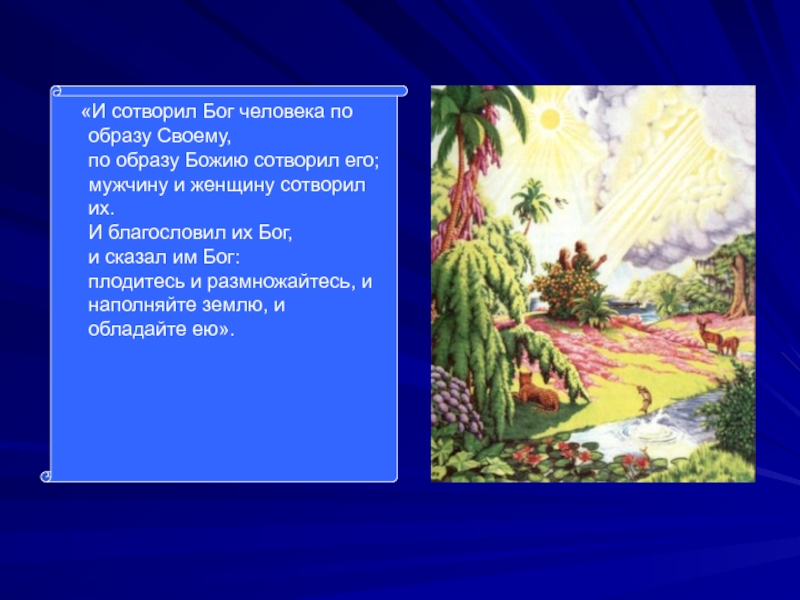 «И сотворил Бог человека по образу Своему,
по образу Божию сотворил его;
мужчину и женщину сотворил их.
И благословил их Бог,
и сказал им Бог:
плодитесь и размножайтесь, и наполняйте землю, и обладайте ею».